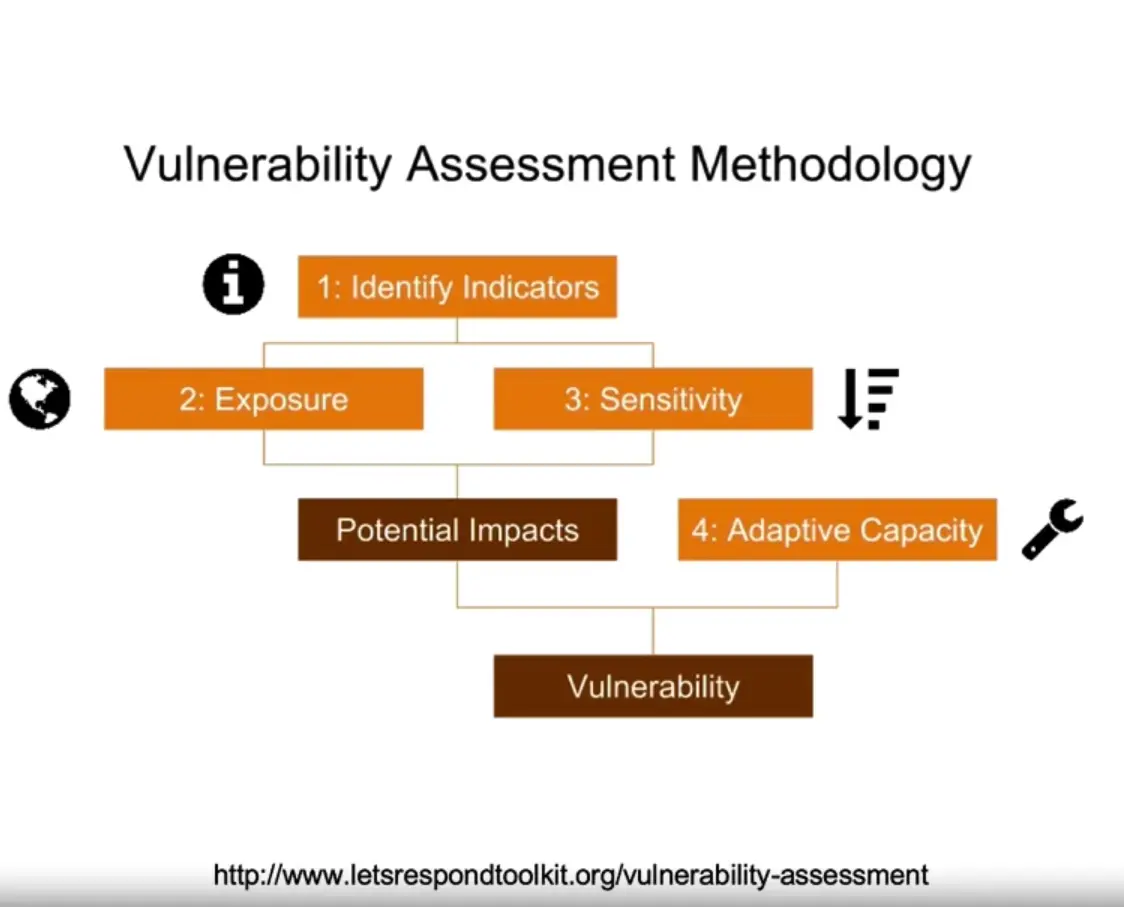 Vulnerability Assessment Methodology

1: Identify Indicators

2: Exposure

3: Sensitivity

Potential Impacts

4: Adaptive Capacity

Vulnerability

http://www.letsrespondtoolkit.org/vulnerability-assessment